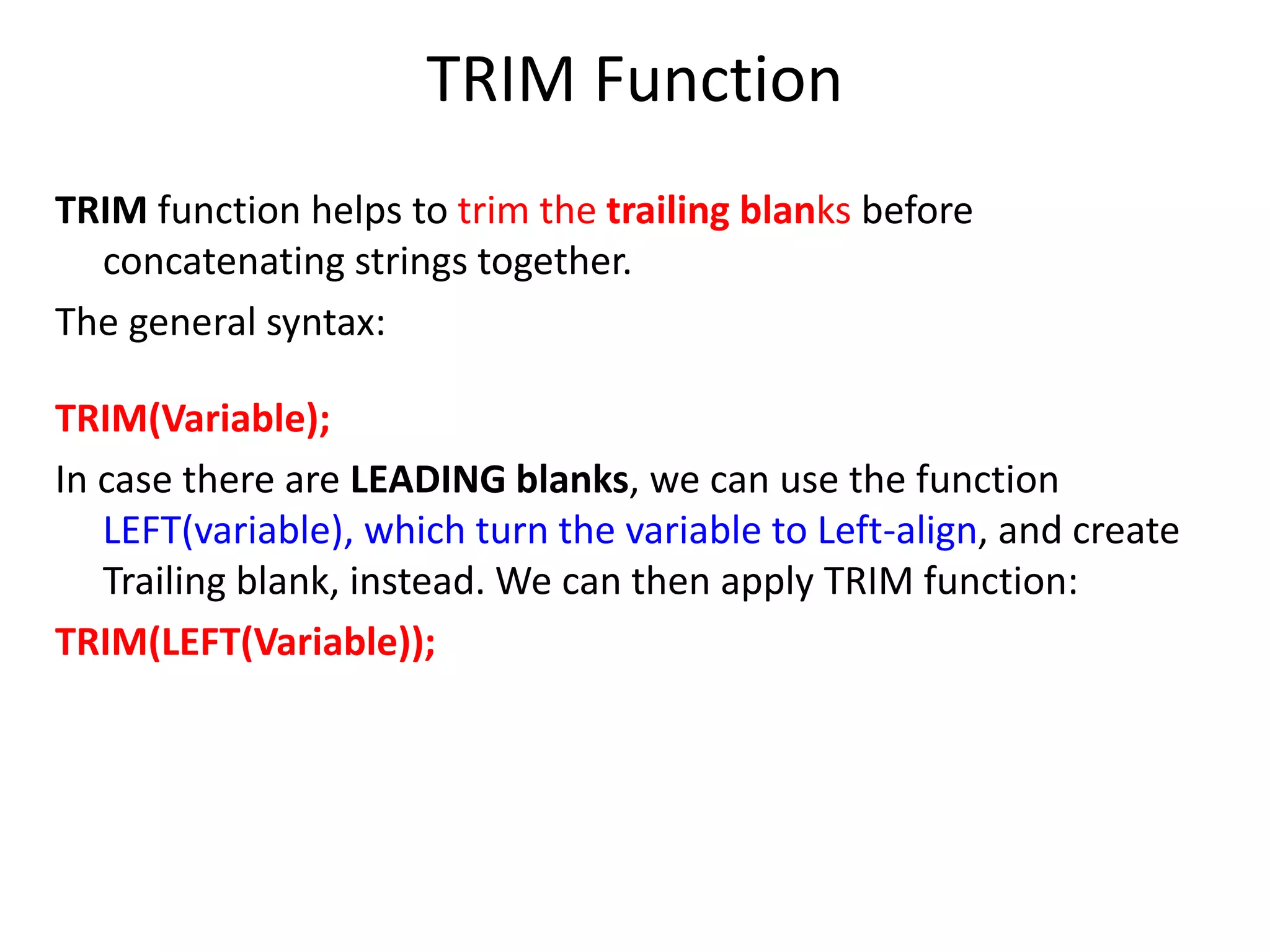 TRIM Function

TRIM function helps to trim the trailing blanks before concatenating strings together.

The general syntax:

TRIM(Variable);

In case there are LEADING blanks, we can use the function LEFT(variable), which turn the variable to Left-align, and create Trailing blank, instead. We can then apply TRIM function:

TRIM(LEFT(Variable));